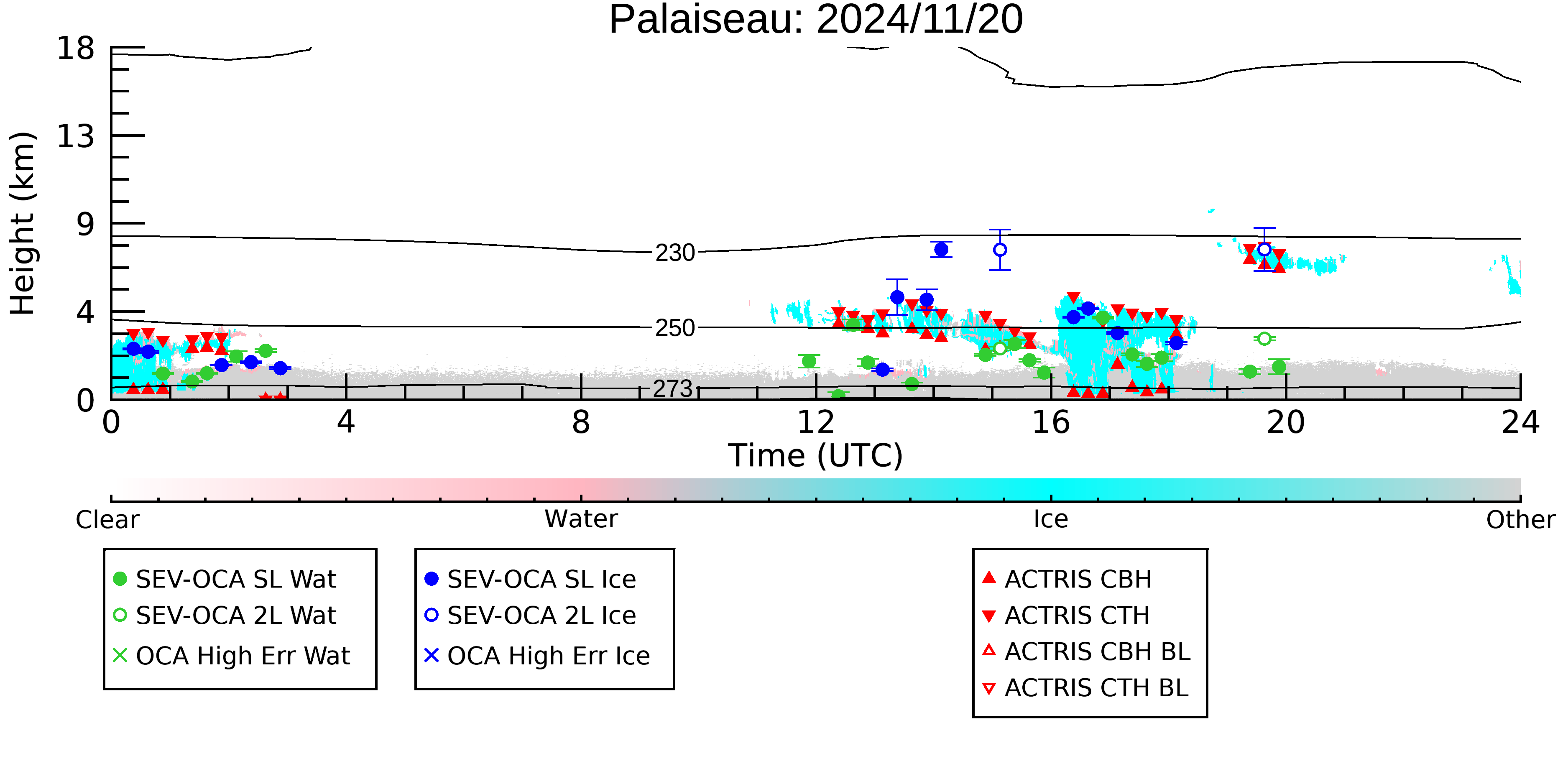 Palaiseau: 2024/11/20

Height (km)

18
13
9
4
0

230
250
273

0
4
8
12
16
20
24

Time (UTC)

Clear
Water
Ice
Other

SEV-OCA SL Wat
SEV-OCA 2L Wat
OCA High Err Wat

SEV-OCA SL Ice
SEV-OCA 2L Ice
OCA High Err Ice

ACTRIS CBH
ACTRIS CTH
ACTRIS CBH BL
ACTRIS CTH BL